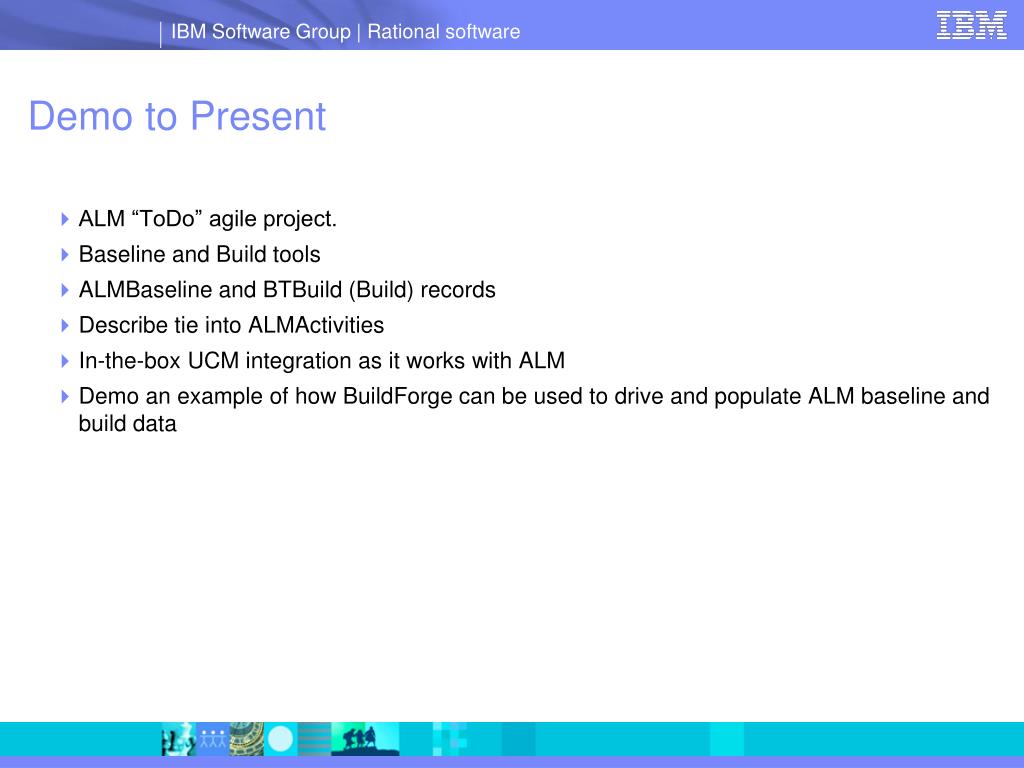 IBM Software Group | Rational software

IBM

Demo to Present

ALM “ToDo” agile project.

Baseline and Build tools

ALMBaseline and BTBuild (Build) records

Describe tie into ALMActivities

In-the-box UCM integration as it works with ALM

Demo an example of how BuildForge can be used to drive and populate ALM baseline and build data